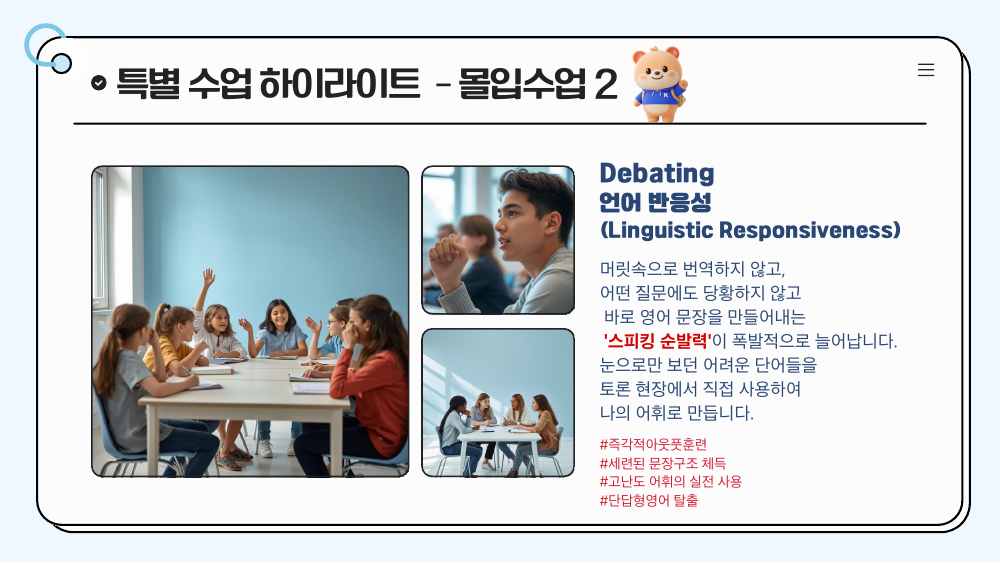 특별 수업 하이라이트 - 몰입수업 2

Debating
언어 반응성
(Linguistic Responsiveness)

머릿속으로 번역하지 않고, 어떤 질문에도 당황하지 않고 바로 영어 문장을 만들어내는 '스피킹 순발력'이 폭발적으로 늘어납니다. 눈으로만 보던 어려운 단어들을 토론 현장에서 직접 사용하여 나의 어휘로 만듭니다.

#즉각적아웃풋훈련
#세련된 문장구조 체득
#고난도 어휘의 실전 사용
#단답형영어 탈출